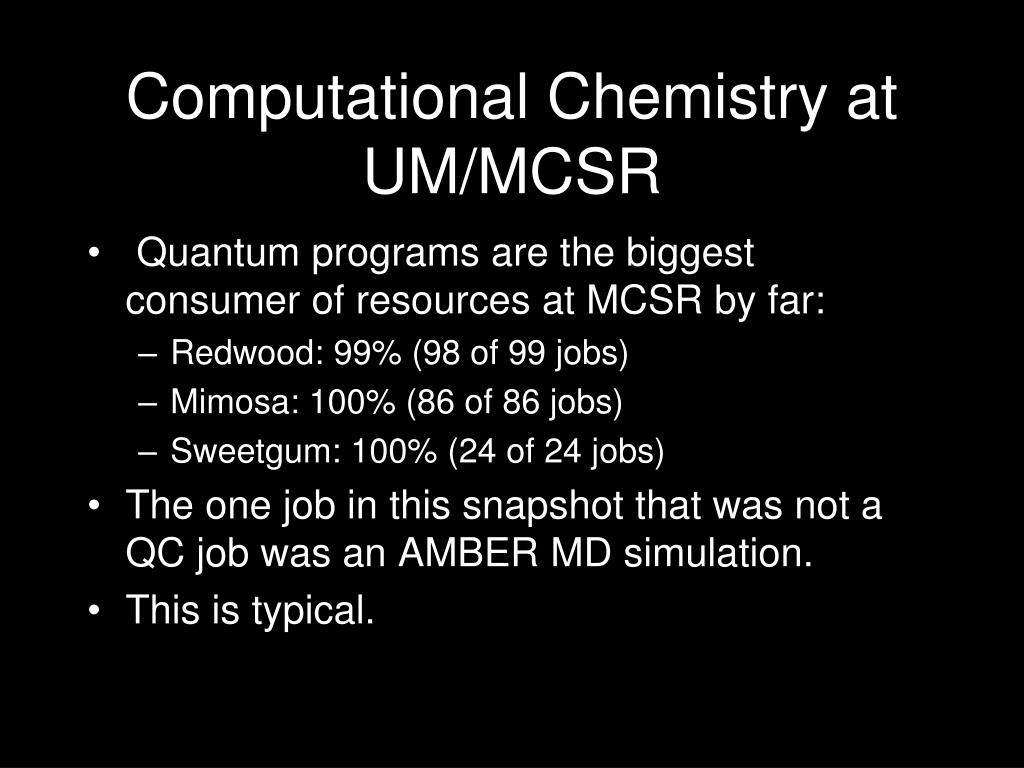 Computational Chemistry at UM/MCSR

• Quantum programs are the biggest consumer of resources at MCSR by far:
– Redwood: 99% (98 of 99 jobs)
– Mimosa: 100% (86 of 86 jobs)
– Sweetgum: 100% (24 of 24 jobs)
• The one job in this snapshot that was not a QC job was an AMBER MD simulation.
• This is typical.